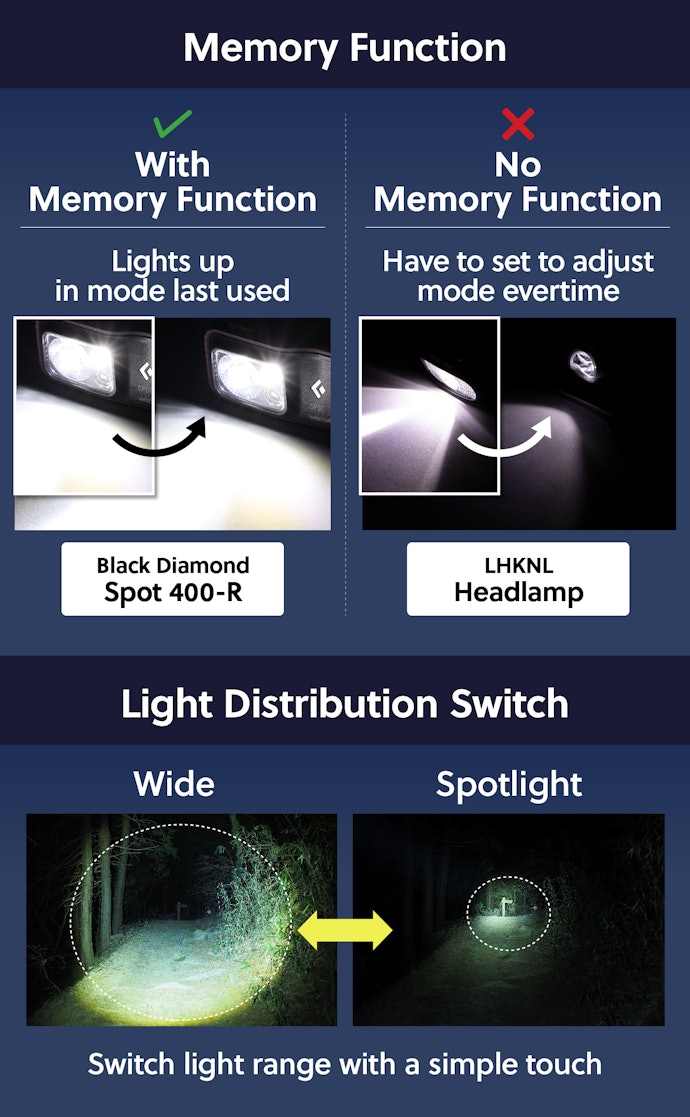 Memory Function

With Memory Function

Lights up in mode last used

Black Diamond Spot 400-R

No Memory Function

Have to set to adjust mode evertime

LHKNL Headlamp

Light Distribution Switch

Wide

Spotlight

Switch light range with a simple touch